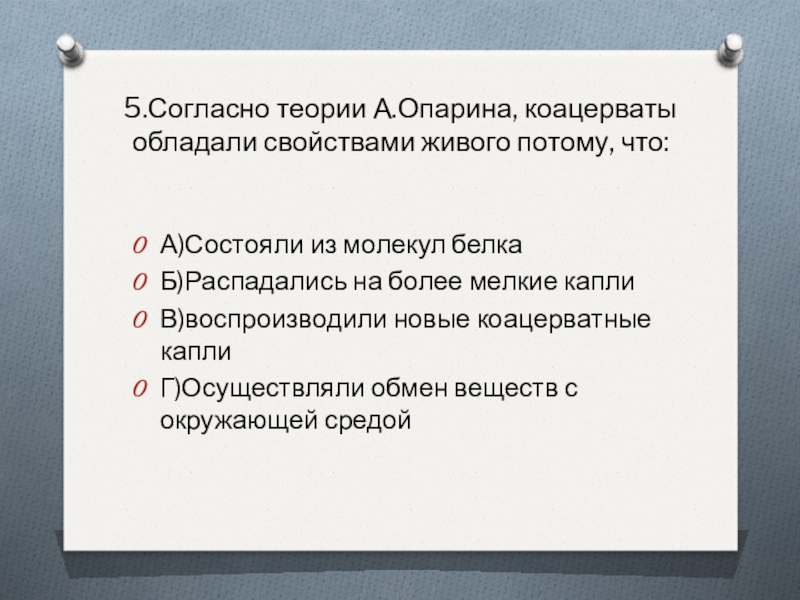 5.Согласно теории А.Опарина, коацерваты обладали свойствами живого потому, что:

А)Состояли из молекул белка
Б)Распадались на более мелкие капли
В)воспроизводили новые коацерватные капли
Г)Осуществляли обмен веществ с окружающей средой